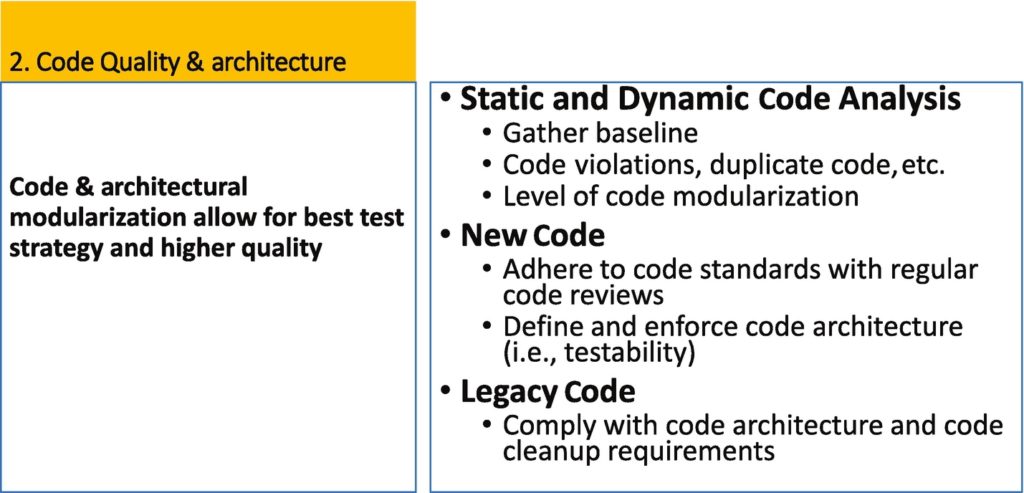 2. Code Quality & architecture

Code & architectural modularization allow for best test strategy and higher quality

• Static and Dynamic Code Analysis
 • Gather baseline
 • Code violations, duplicate code, etc.
 • Level of code modularization
• New Code
 • Adhere to code standards with regular code reviews
 • Define and enforce code architecture (i.e., testability)
• Legacy Code
 • Comply with code architecture and code cleanup requirements